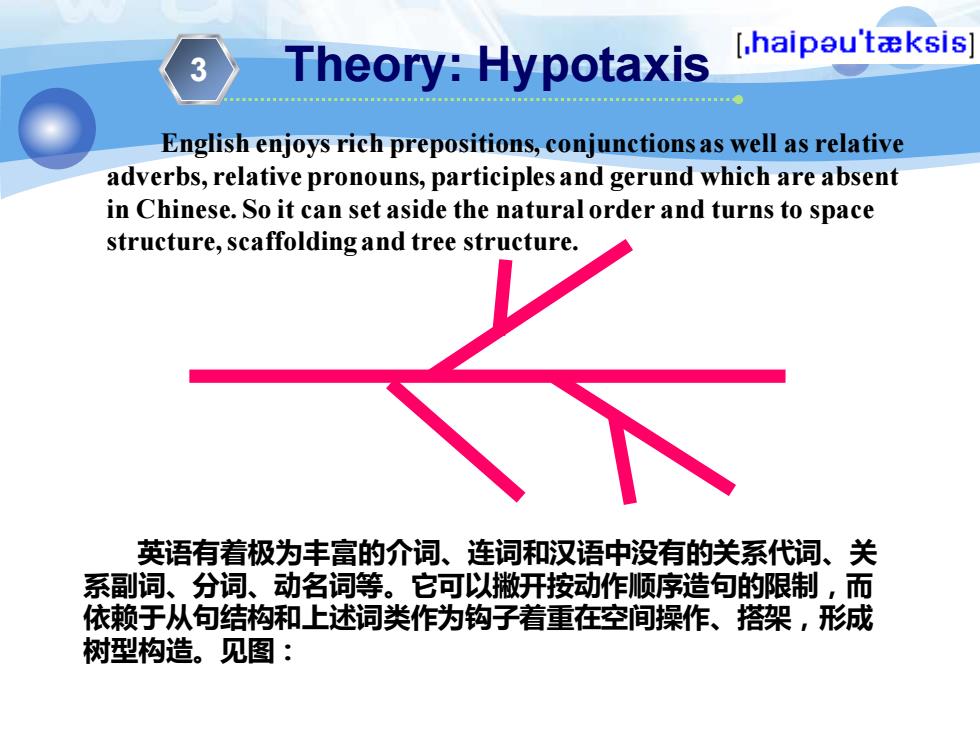 3

Theory: Hypotaxis

[ˌhaipəu'tæksis]

English enjoys rich prepositions, conjunctions as well as relative adverbs, relative pronouns, participles and gerund which are absent in Chinese. So it can set aside the natural order and turns to space structure, scaffolding and tree structure.

英语有着极为丰富的介词、连词和汉语中没有的关系代词、关系副词、分词、动名词等。它可以撇开按动作顺序造句的限制，而依赖于从句结构和上述词类作为钩子着重在空间操作、搭架，形成树型构造。见图：